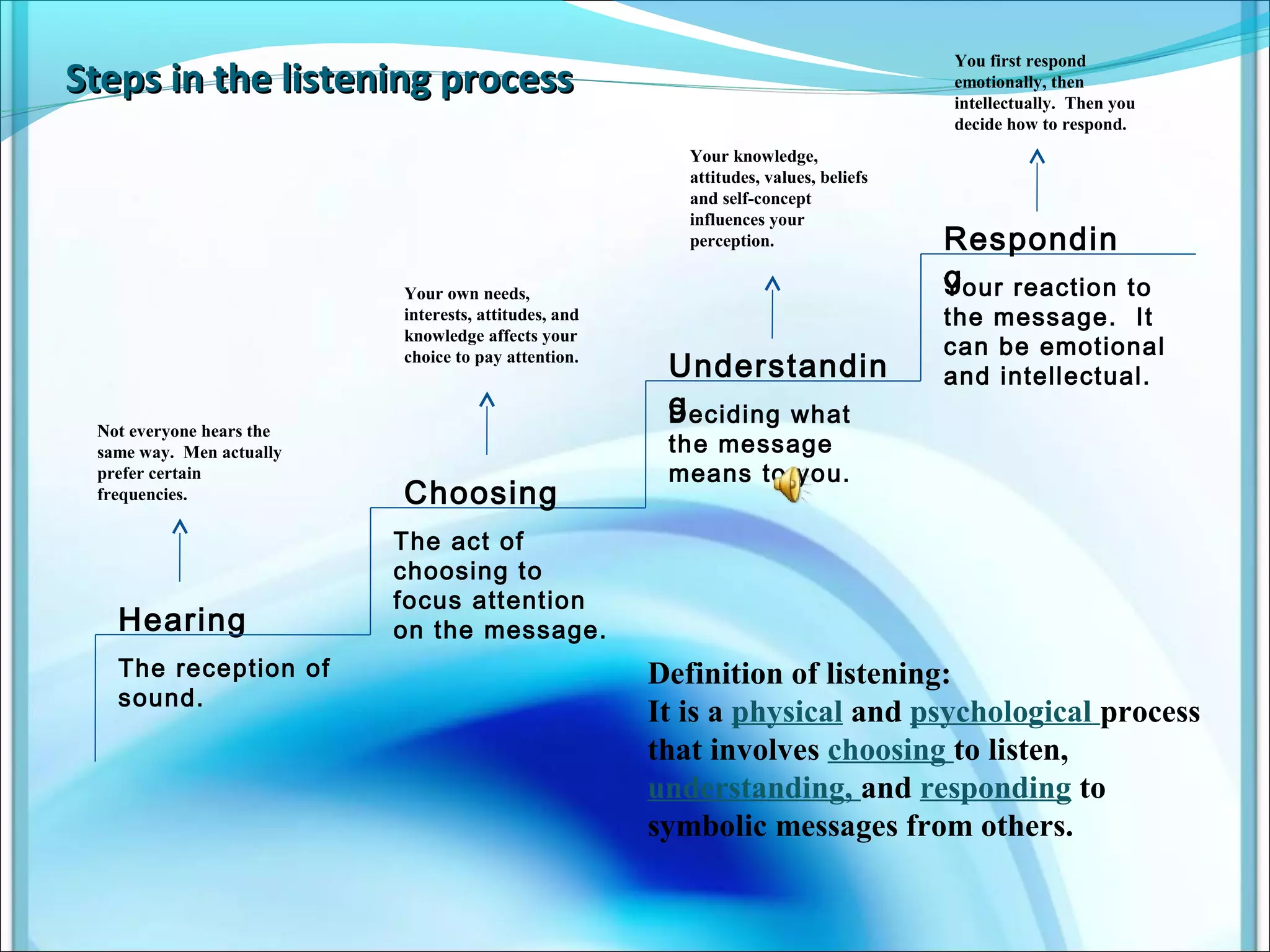 Steps in the listening process

Not everyone hears the same way. Men actually prefer certain frequencies.

Hearing

The reception of sound.

Your own needs, interests, attitudes, and knowledge affects your choice to pay attention.

Choosing

The act of choosing to focus attention on the message.

Your knowledge, attitudes, values, beliefs and self-concept influences your perception.

Understanding

Deciding what the message means to you.

You first respond emotionally, then intellectually. Then you decide how to respond.

Responding

Your reaction to the message. It can be emotional and intellectual.

Definition of listening:
It is a physical and psychological process that involves choosing to listen, understanding, and responding to symbolic messages from others.